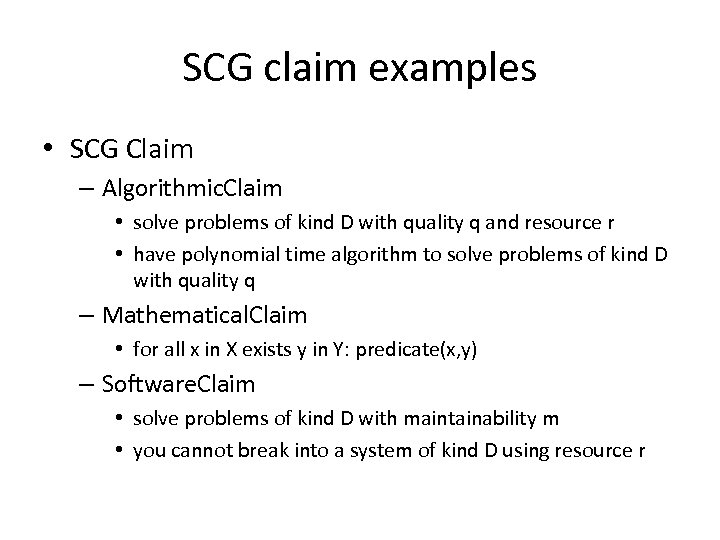 SCG claim examples

• SCG Claim
– AlgorithmicClaim
• solve problems of kind D with quality q and resource r
• have polynomial time algorithm to solve problems of kind D with quality q
– MathematicalClaim
• for all x in X exists y in Y: predicate(x,y)
– SoftwareClaim
• solve problems of kind D with maintainability m
• you cannot break into a system of kind D using resource r